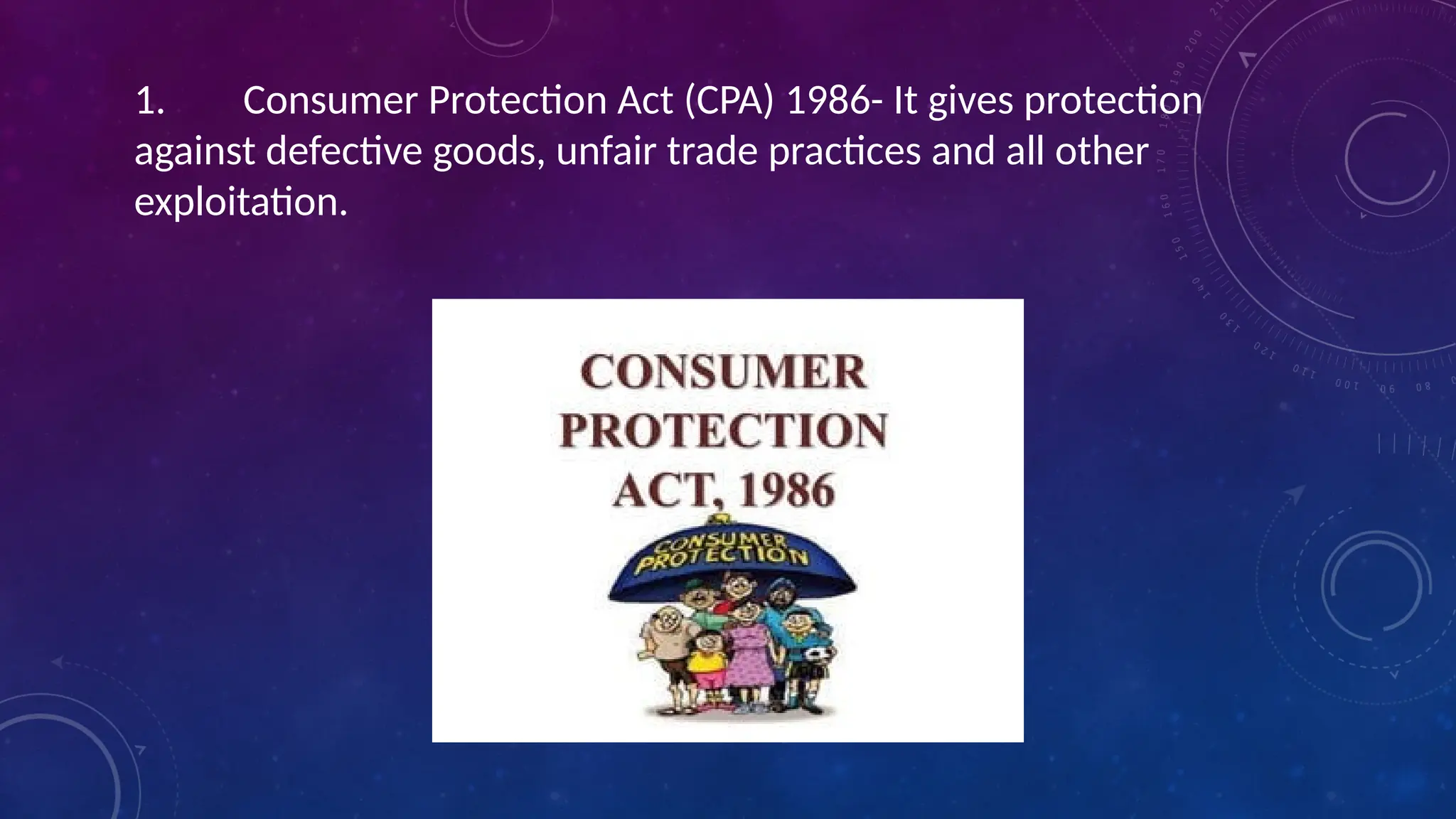 1. Consumer Protection Act (CPA) 1986- It gives protection against defective goods, unfair trade practices and all other exploitation.

CONSUMER PROTECTION ACT, 1986

CONSUMER PROTECTION